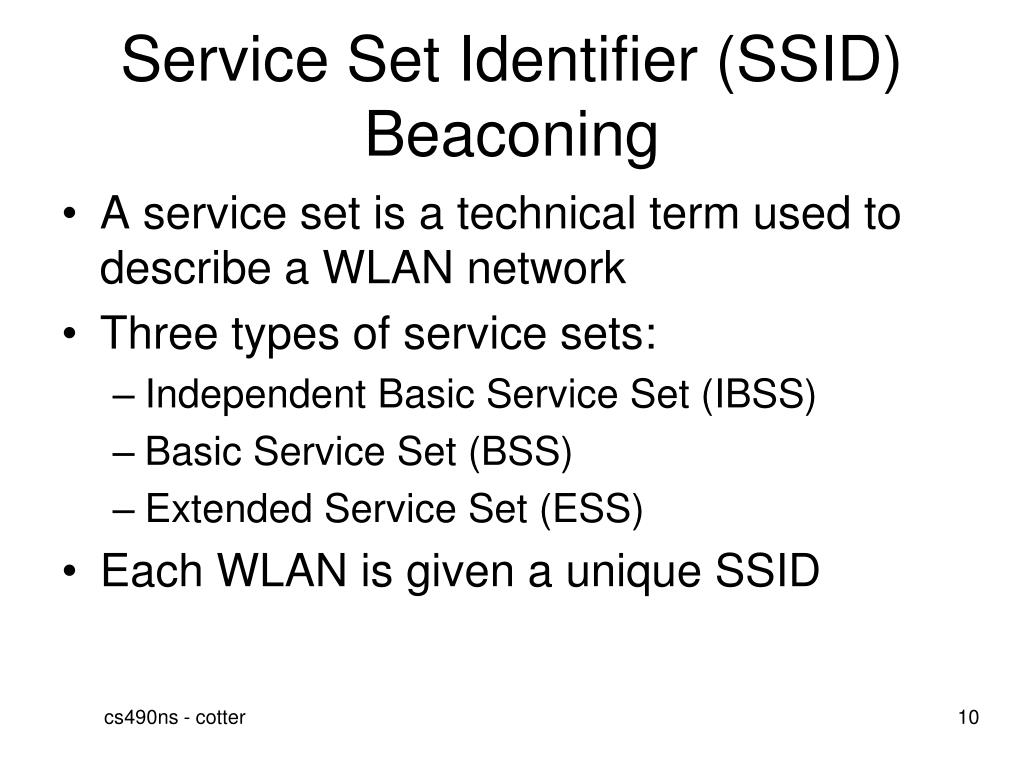 Service Set Identifier (SSID) Beaconing

• A service set is a technical term used to describe a WLAN network
• Three types of service sets:
– Independent Basic Service Set (IBSS)
– Basic Service Set (BSS)
– Extended Service Set (ESS)
• Each WLAN is given a unique SSID

cs490ns - cotter

10